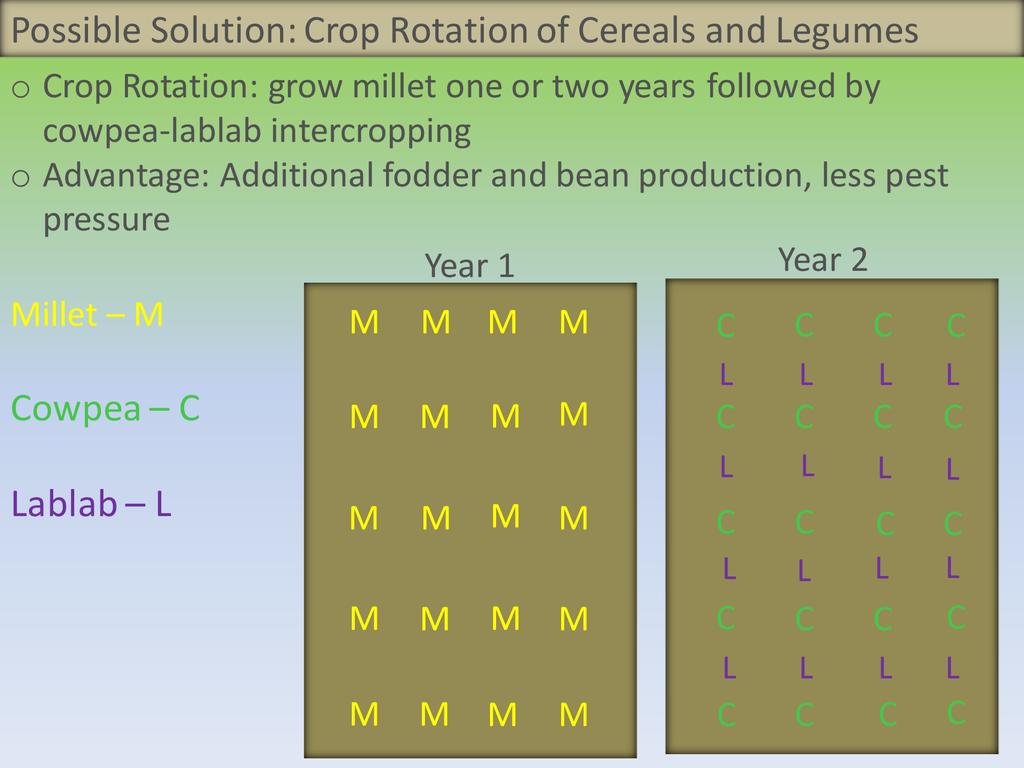 Possible Solution: Crop Rotation of Cereals and Legumes

o Crop Rotation: grow millet one or two years followed by cowpea-lablab intercropping
o Advantage: Additional fodder and bean production, less pest pressure

Millet – M

Cowpea – C

Lablab – L

Year 1

M M M M

M M M M

M M M M

M M M M

M M M M

Year 2

C C C C
L L L L
C C C C
L L L L
C C C C
L L L L
C C C C
L L L L
C C C C